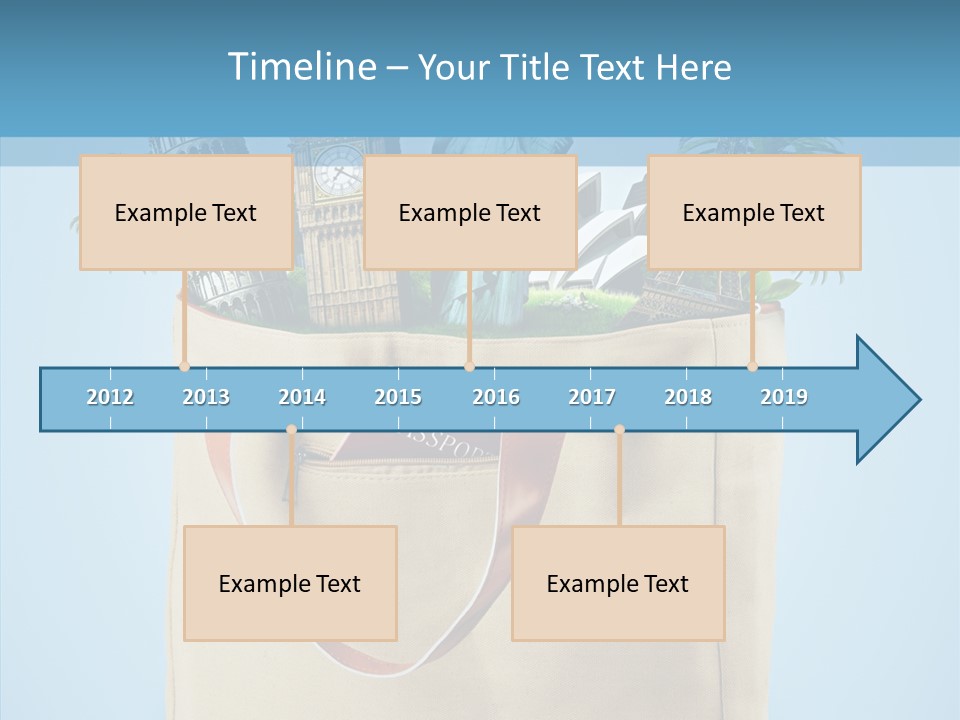 Timeline – Your Title Text Here

Example Text

Example Text

Example Text

2012 2013 2014 2015 2016 2017 2018 2019

Example Text

Example Text